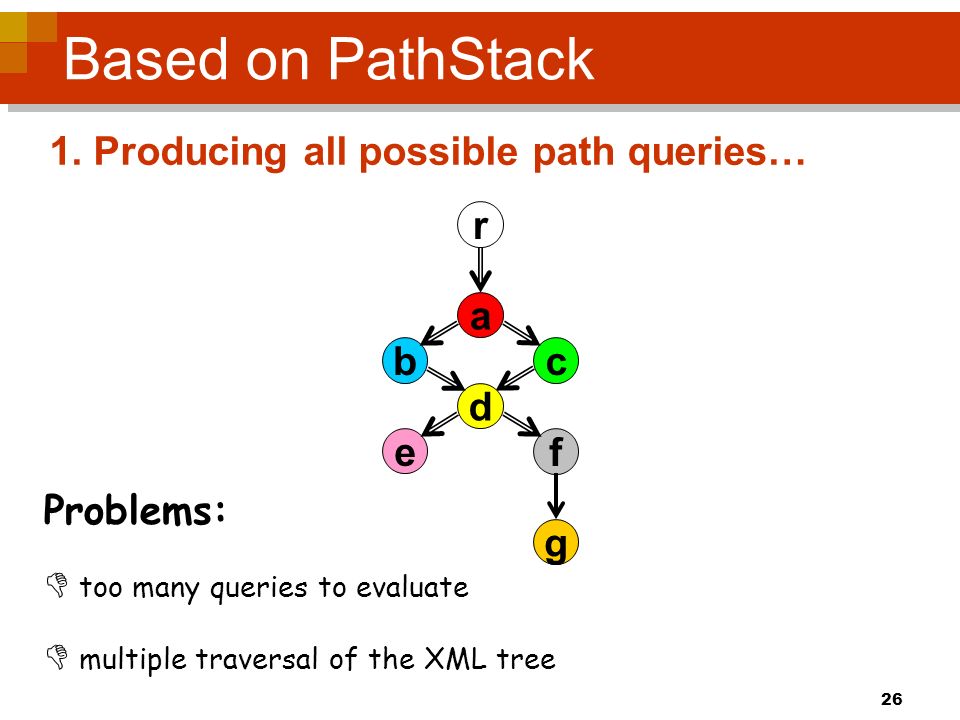 Based on PathStack

1. Producing all possible path queries…

r

a

b

c

d

e

f

g

Problems:

too many queries to evaluate

multiple traversal of the XML tree

26